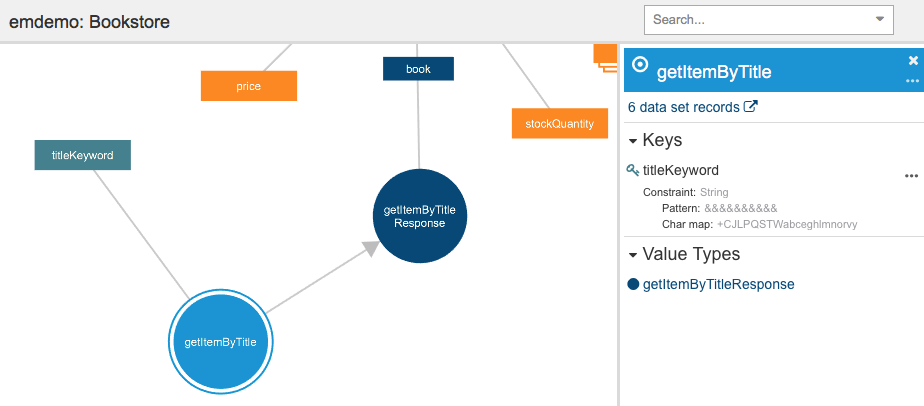 emdemo: Bookstore

Search...

price

book

stockQuantity

titleKeyword

getItemByTitle Response

getItemByTitle

getItemByTitle

6 data set records

Keys

titleKeyword

Constraint: String

Pattern: &&&&&&&&&&

Char map: +CJLPQSTWabceghlmnorvy

Value Types

getItemByTitleResponse